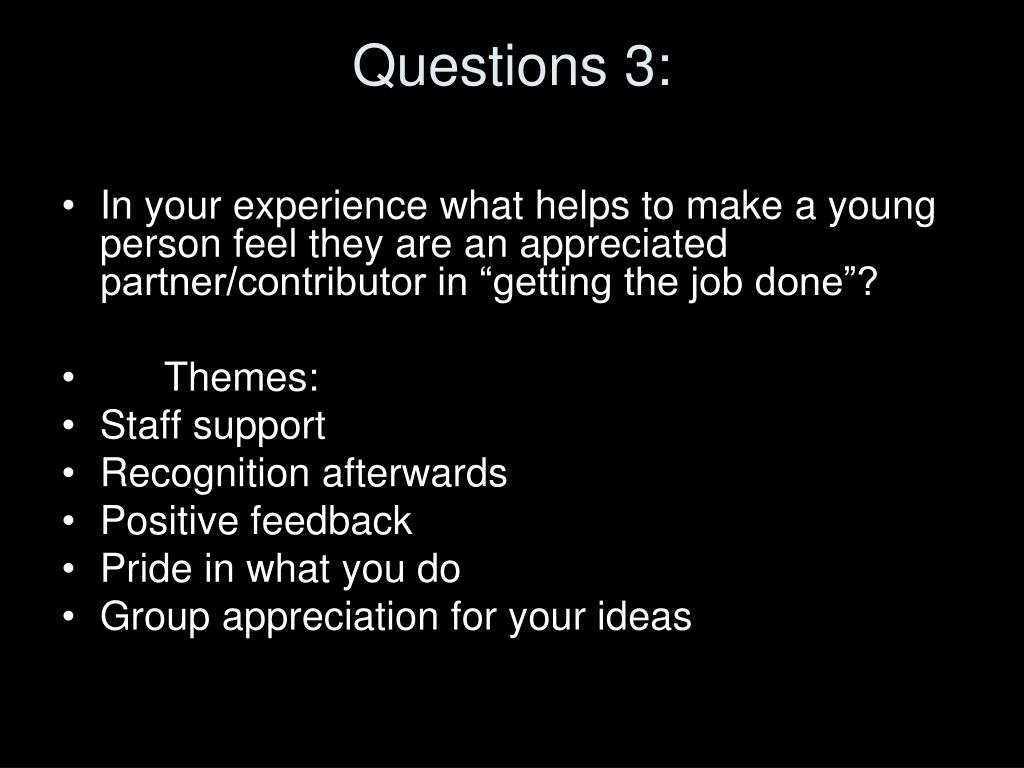 Questions 3:

• In your experience what helps to make a young person feel they are an appreciated partner/contributor in “getting the job done”?

• Themes:
• Staff support
• Recognition afterwards
• Positive feedback
• Pride in what you do
• Group appreciation for your ideas